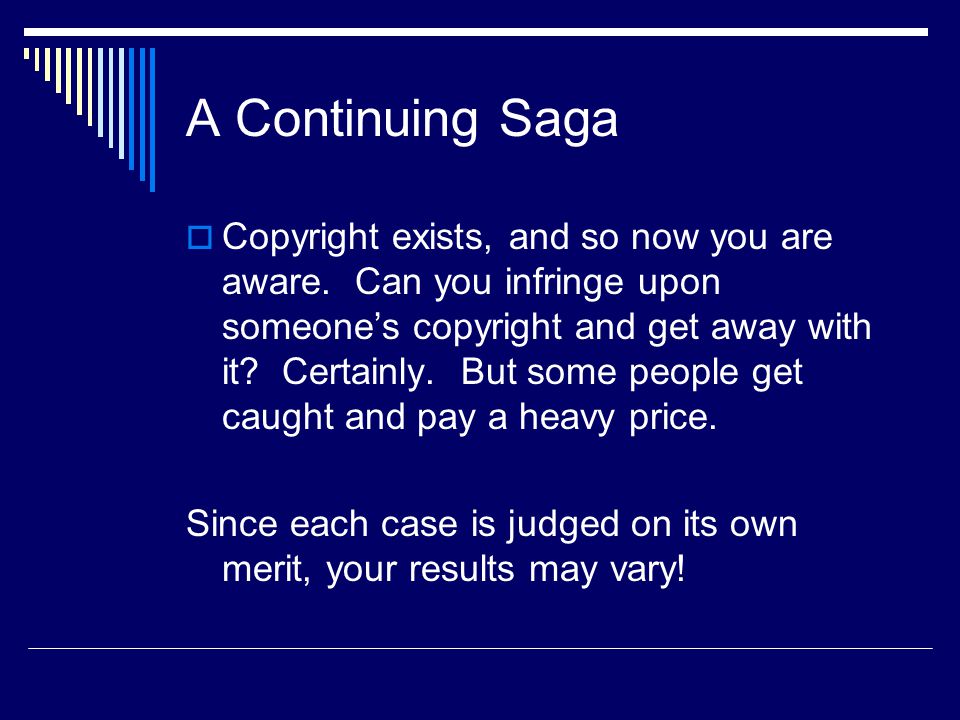 A Continuing Saga

Copyright exists, and so now you are aware.  Can you infringe upon someone’s copyright and get away with it?  Certainly.  But some people get caught and pay a heavy price.

Since each case is judged on its own merit, your results may vary!